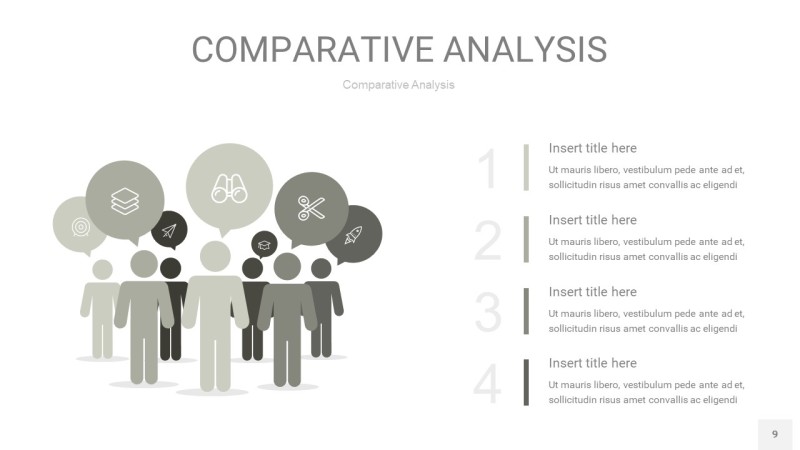 COMPARATIVE ANALYSIS

Comparative Analysis

1

Insert title here

Ut mauris libero, vestibulum pede ante ad et, sollicitudin risus amet convallis ac eligendi

2

Insert title here

Ut mauris libero, vestibulum pede ante ad et, sollicitudin risus amet convallis ac eligendi

3

Insert title here

Ut mauris libero, vestibulum pede ante ad et, sollicitudin risus amet convallis ac eligendi

4

Insert title here

Ut mauris libero, vestibulum pede ante ad et, sollicitudin risus amet convallis ac eligendi

9